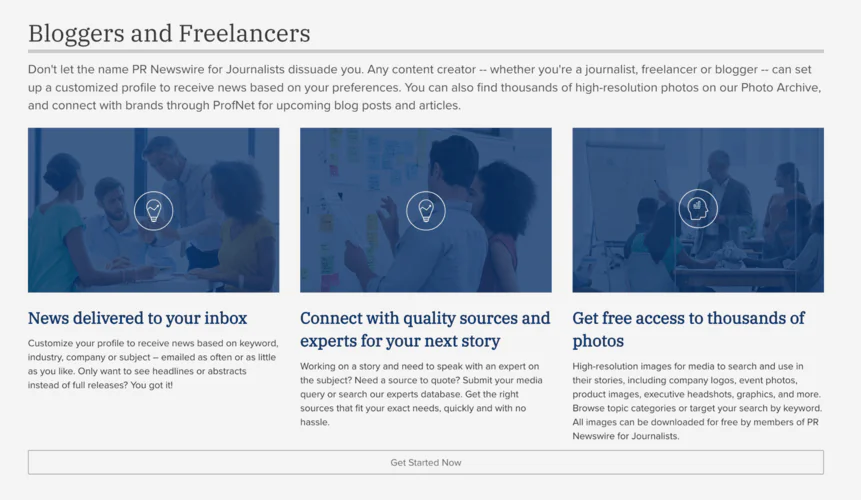 Bloggers and Freelancers

Don't let the name PR Newswire for Journalists dissuade you. Any content creator -- whether you're a journalist, freelancer or blogger -- can set up a customized profile to receive news based on your preferences. You can also find thousands of high-resolution photos on our Photo Archive, and connect with brands through ProfNet for upcoming blog posts and articles.

News delivered to your inbox

Customize your profile to receive news based on keyword, industry, company or subject – emailed as often or as little as you like. Only want to see headlines or abstracts instead of full releases? You got it!

Connect with quality sources and experts for your next story

Working on a story and need to speak with an expert on the subject? Need a source to quote? Submit your media query or search our experts database. Get the right sources that fit your exact needs, quickly and with no hassle.

Get free access to thousands of photos

High-resolution images for media to search and use in their stories, including company logos, event photos, product images, executive headshots, graphics, and more. Browse topic categories or target your search by keyword. All images can be downloaded for free by members of PR Newswire for Journalists.

Get Started Now